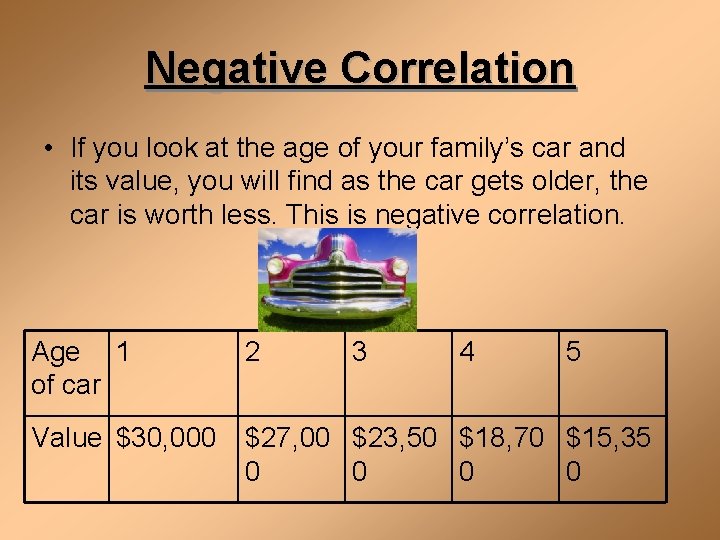 Negative Correlation

• If you look at the age of your family's car and its value, you will find as the car gets older, the car is worth less. This is negative correlation.

| Age of car | 1 | 2 | 3 | 4 | 5 |
|---|---|---|---|---|---|
| Value | \$30,000 | \$27,000 | \$23,500 | \$18,700 | \$15,350 |